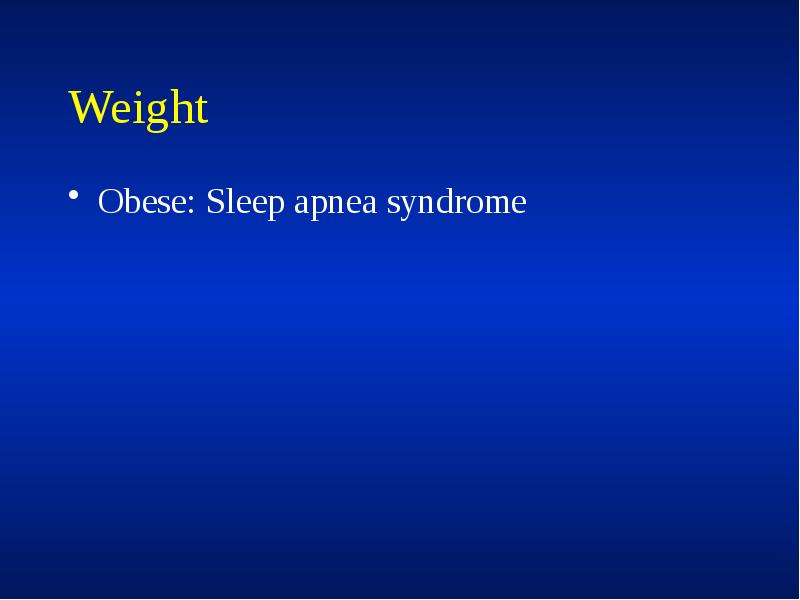 Weight

• Obese: Sleep apnea syndrome